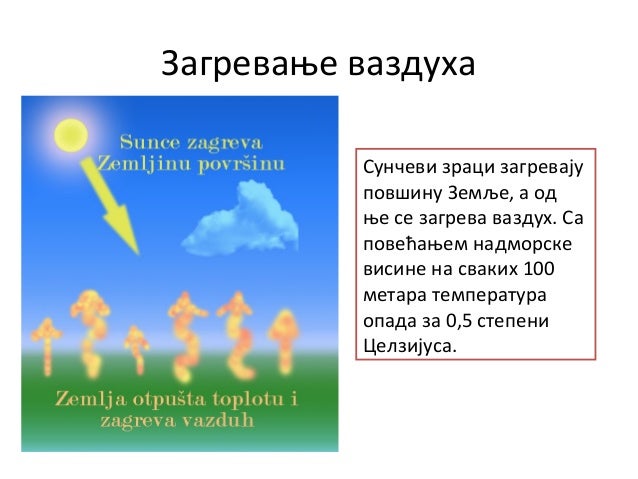 Загревање ваздуха

Sunce zagreva Zemljinu površinu

Zemlja otpušta toplotu i zagreva vazduh

Сунчеви зраци загревају повшину Земље, а од ње се загрева ваздух. Са повећањем надморске висине на сваких 100 метара температура опада за 0,5 степени Целзијуса.